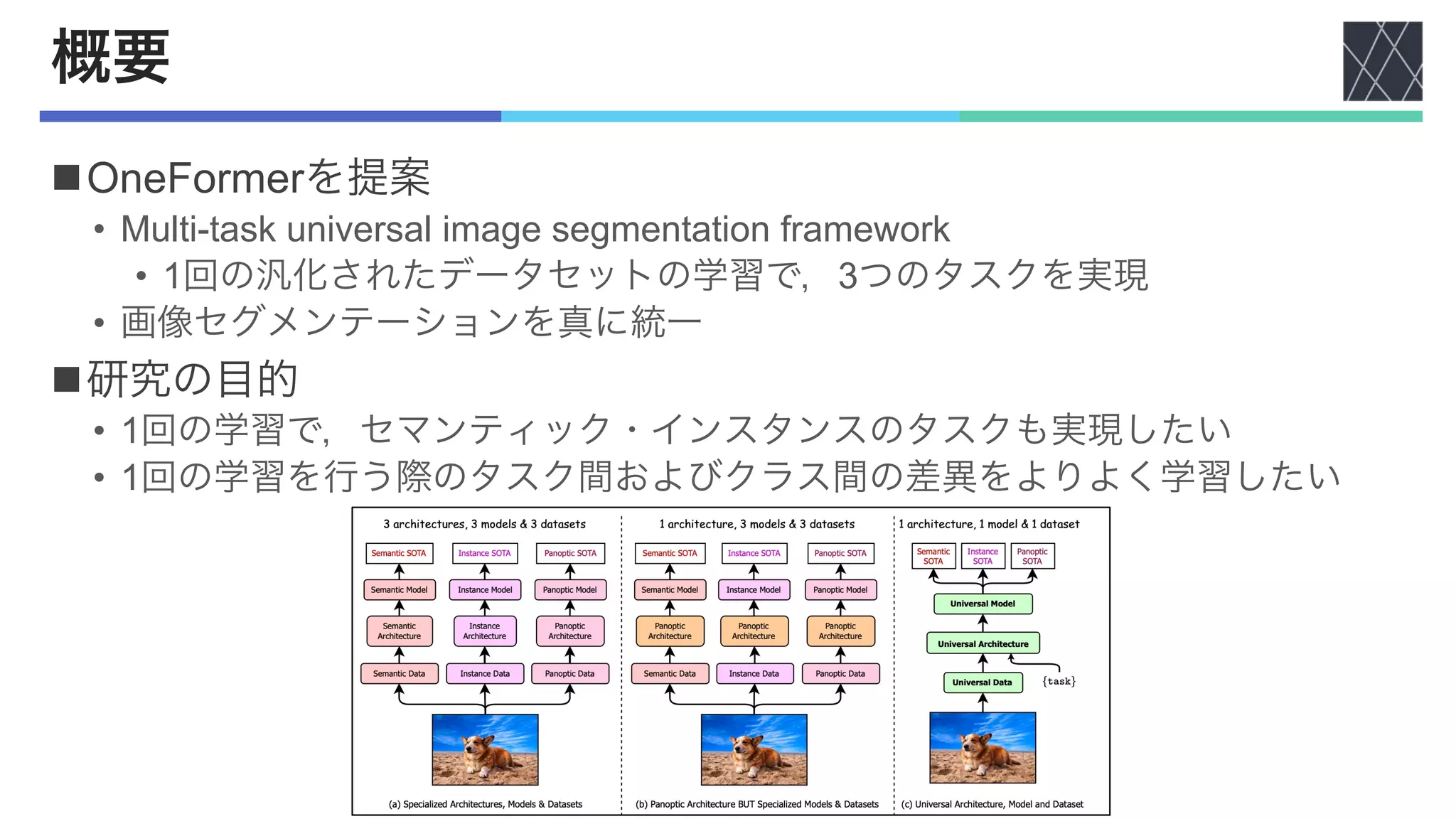 概要

■OneFormerを提案

• Multi-task universal image segmentation framework

• 1回の汎化されたデータセットの学習で，3つのタスクを実現

• 画像セグメンテーションを真に統一

■研究の目的

• 1回の学習で，セマンティック・インスタンスのタスクも実現したい

• 1回の学習を行う際のタスク間およびクラス間の差異をよりよく学習したい

3 architectures, 3 models & 3 datasets

Semantic SOTA
Instance SOTA
Panoptic SOTA
Semantic Model
Instance Model
Panoptic Model
Semantic Architecture
Instance Architecture
Panoptic Architecture
Semantic Data
Instance Data
Panoptic Data

(a) Specialized Architectures, Models & Datasets

1 architecture, 3 models & 3 datasets

Semantic SOTA
Instance SOTA
Panoptic SOTA
Semantic Model
Instance Model
Panoptic Model
Panoptic Architecture
Panoptic Architecture
Panoptic Architecture
Semantic Data
Instance Data
Panoptic Data

(b) Panoptic Architecture BUT Specialized Models & Datasets

1 architecture, 1 model & 1 dataset

Semantic SOTA
Instance SOTA
Panoptic SOTA
Universal Model
Universal Architecture
Universal Data
{task}

(c) Universal Architecture, Model and Dataset